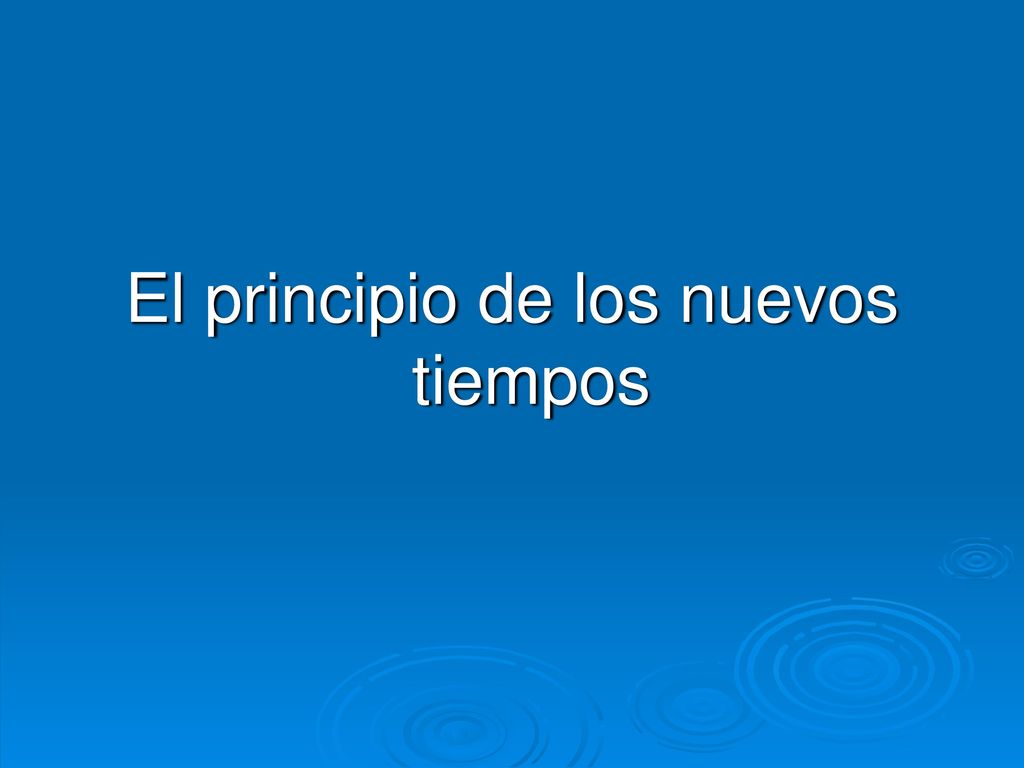 El principio de los nuevos tiempos